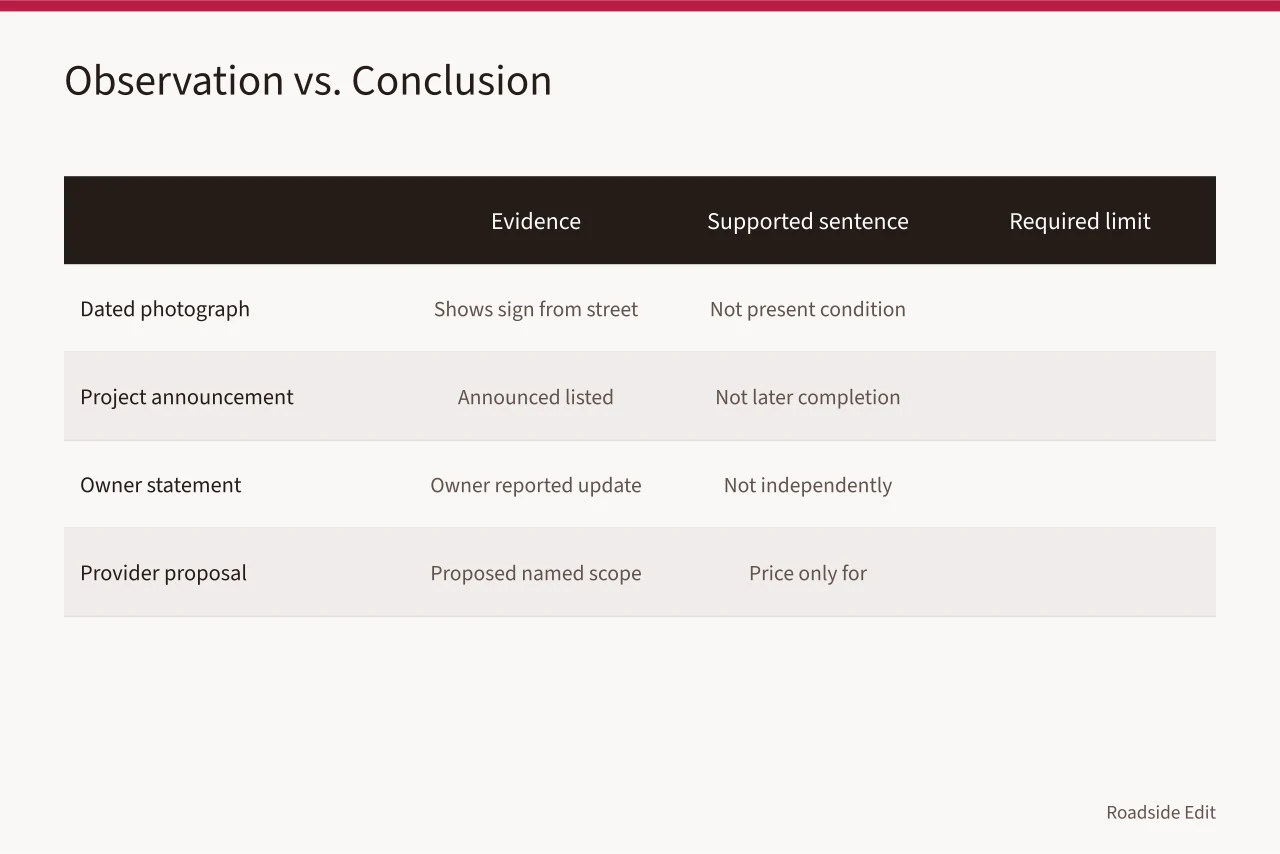 Observation vs. Conclusion

|  | Evidence | Supported sentence | Required limit |
|---|---|---|---|
| Dated photograph | Shows sign from street | Not present condition |  |
| Project announcement | Announced listed | Not later completion |  |
| Owner statement | Owner reported update | Not independently |  |
| Provider proposal | Proposed named scope | Price only for |  |

Roadside Edit